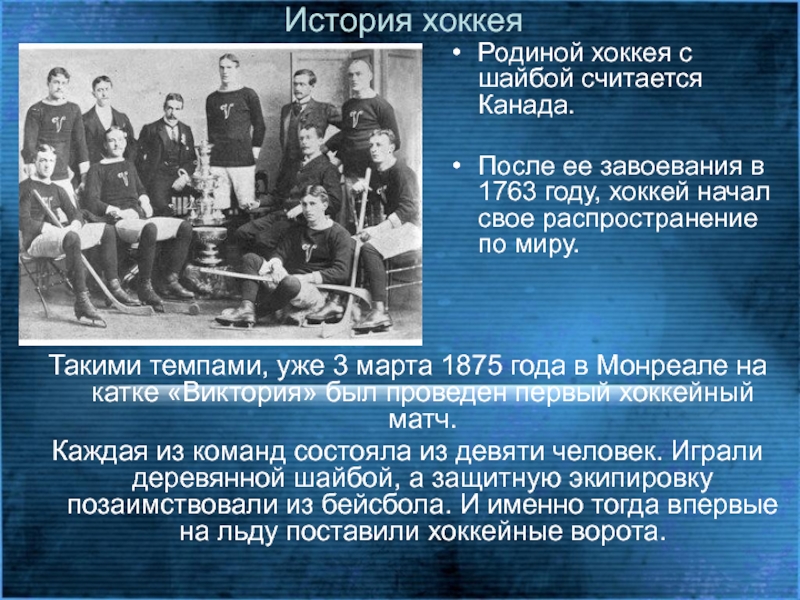 История хоккея

• Родиной хоккея с шайбой считается Канада.

• После ее завоевания в 1763 году, хоккей начал свое распространение по миру.

Такими темпами, уже 3 марта 1875 года в Монреале на катке «Виктория» был проведен первый хоккейный матч.

Каждая из команд состояла из девяти человек. Играли деревянной шайбой, а защитную экипировку позаимствовали из бейсбола. И именно тогда впервые на льду поставили хоккейные ворота.